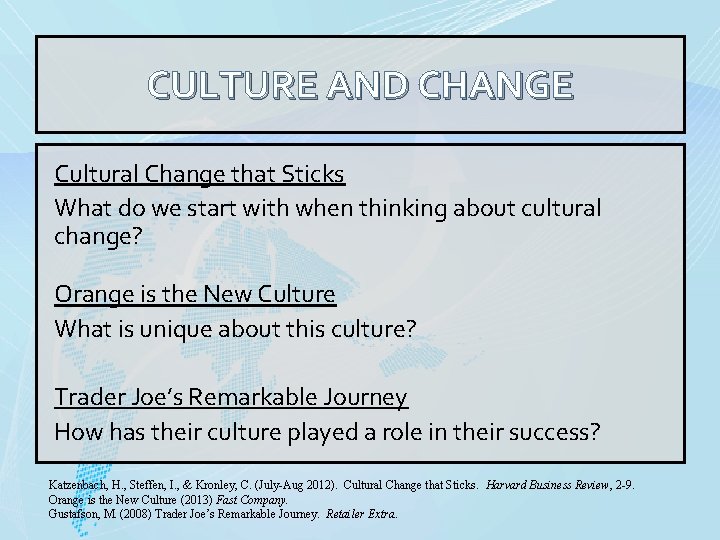 CULTURE AND CHANGE

Cultural Change that Sticks

What do we start with when thinking about cultural change?

Orange is the New Culture

What is unique about this culture?

Trader Joe's Remarkable Journey

How has their culture played a role in their success?

Katzenbach, H., Steffen, I., & Kronley, C. (July-Aug 2012). Cultural Change that Sticks. Harvard Business Review, 2-9.
Orange is the New Culture (2013) Fast Company.
Gustafson, M (2008) Trader Joe's Remarkable Journey. Retailer Extra.